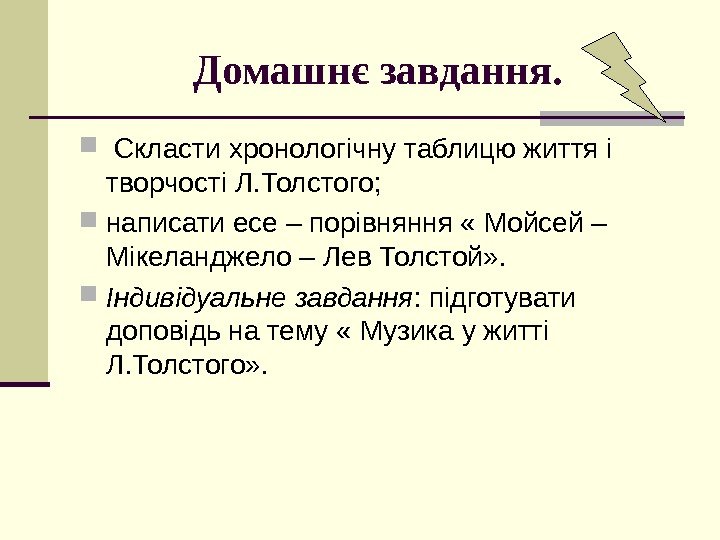 Домашнє завдання.

Скласти хронологічну таблицю життя і творчості Л.Толстого;

написати есе – порівняння « Мойсей – Мікеланджело – Лев Толстой».

Індивідуальне завдання: підготувати доповідь на тему « Музика у житті Л.Толстого».